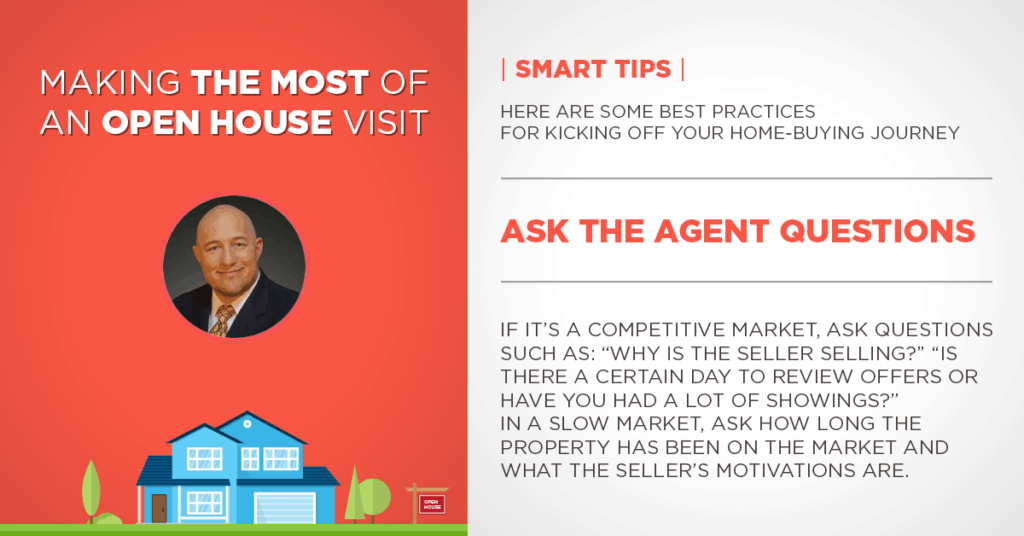 MAKING THE MOST OF AN OPEN HOUSE VISIT

OPEN HOUSE

| SMART TIPS |

HERE ARE SOME BEST PRACTICES FOR KICKING OFF YOUR HOME-BUYING JOURNEY

ASK THE AGENT QUESTIONS

IF IT'S A COMPETITIVE MARKET, ASK QUESTIONS SUCH AS: "WHY IS THE SELLER SELLING?" "IS THERE A CERTAIN DAY TO REVIEW OFFERS OR HAVE YOU HAD A LOT OF SHOWINGS?"
IN A SLOW MARKET, ASK HOW LONG THE PROPERTY HAS BEEN ON THE MARKET AND WHAT THE SELLER'S MOTIVATIONS ARE.